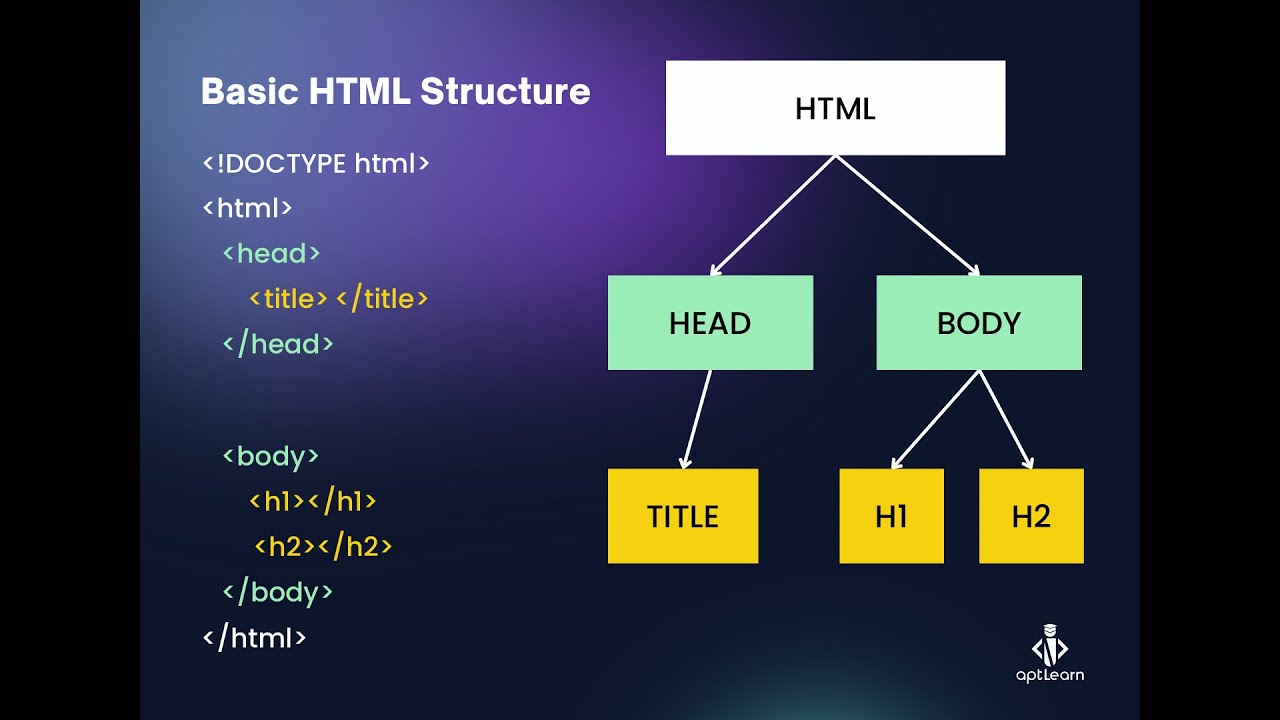 Basic HTML Structure

<!DOCTYPE html>
<html>
<head>
<title> </title>
</head>

<body>
<h1></h1>
<h2></h2>
</body>
</html>

HTML

HEAD

BODY

TITLE

H1

H2

aptLearn